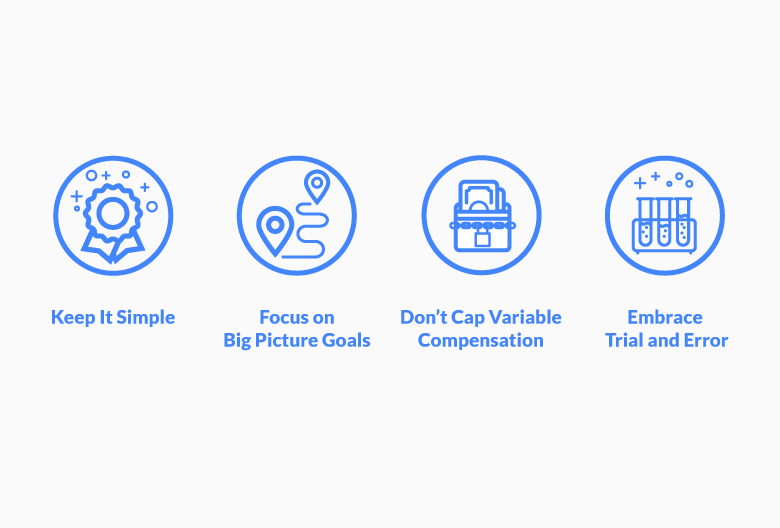 Keep It Simple

Focus on Big Picture Goals

Don’t Cap Variable Compensation

Embrace Trial and Error